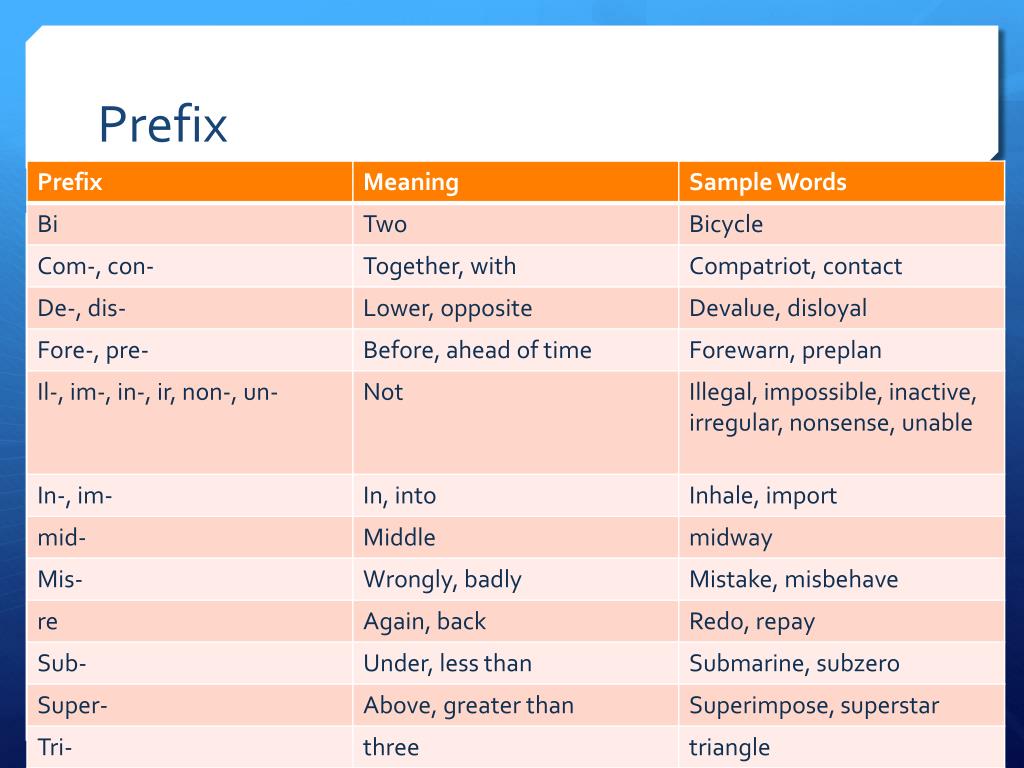 Prefix

| Prefix | Meaning | Sample Words |
|---|---|---|
| Bi | Two | Bicycle |
| Com-, con- | Together, with | Compatriot, contact |
| De-, dis- | Lower, opposite | Devalue, disloyal |
| Fore-, pre- | Before, ahead of time | Forewarn, preplan |
| Il-, im-, in-, ir, non-, un- | Not | Illegal, impossible, inactive, irregular, nonsense, unable |
| In-, im- | In, into | Inhale, import |
| mid- | Middle | midway |
| Mis- | Wrongly, badly | Mistake, misbehave |
| re | Again, back | Redo, repay |
| Sub- | Under, less than | Submarine, subzero |
| Super- | Above, greater than | Superimpose, superstar |
| Tri- | three | triangle |